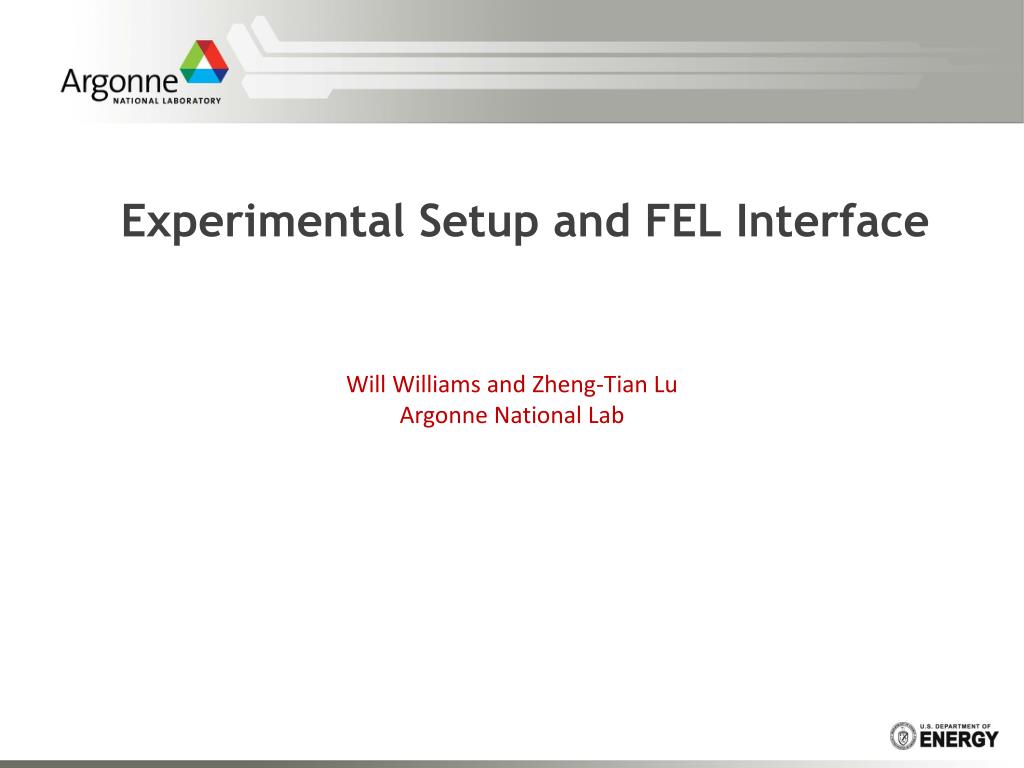 Argonne
NATIONAL LABORATORY

Experimental Setup and FEL Interface

Will Williams and Zheng-Tian Lu
Argonne National Lab

U.S. DEPARTMENT OF
ENERGY